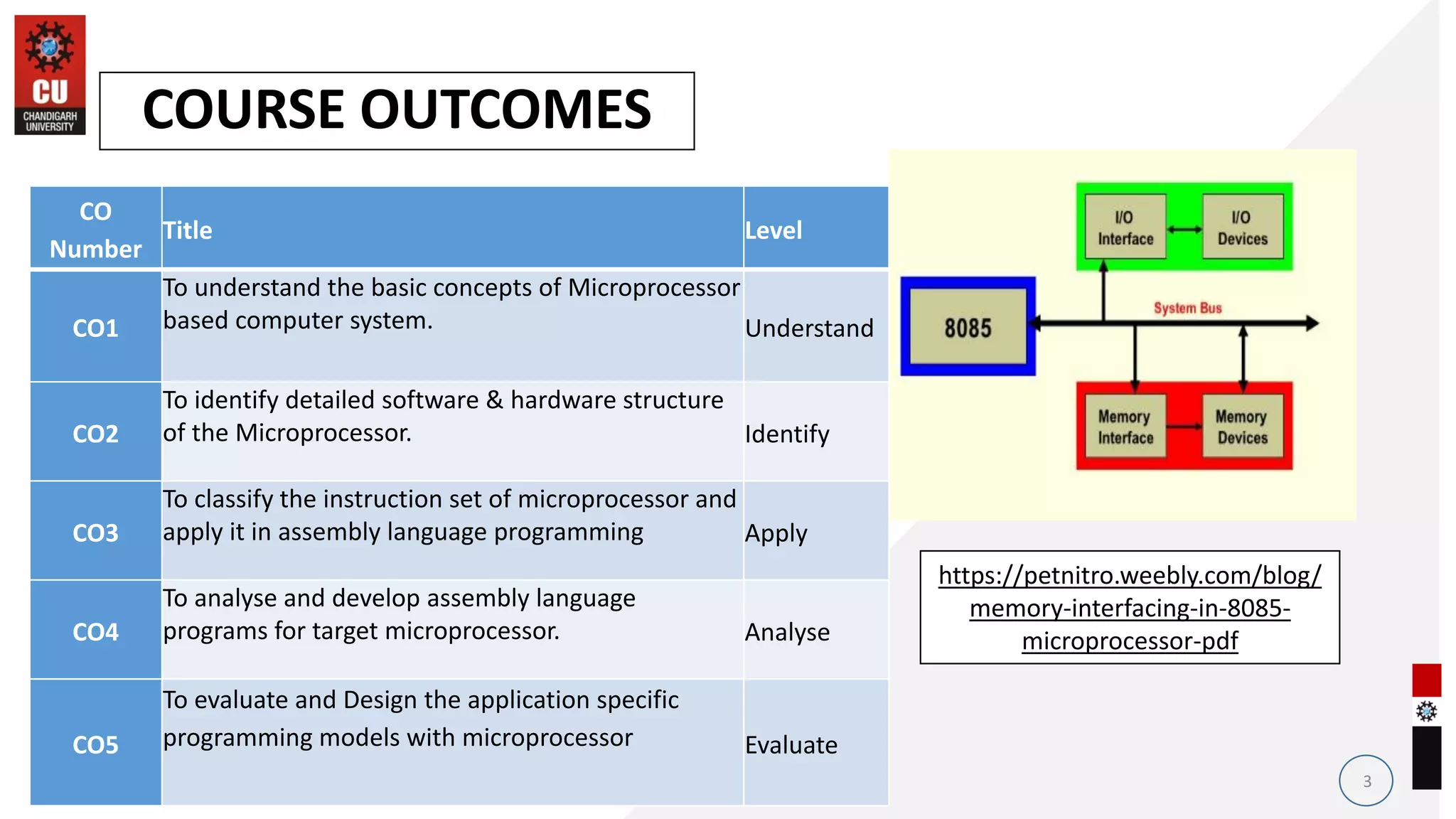 CU
CHANDIGARH UNIVERSITY

COURSE OUTCOMES

| CO Number | Title | Level |
|---|---|---|
| CO1 | To understand the basic concepts of Microprocessor based computer system. | Understand |
| CO2 | To identify detailed software & hardware structure of the Microprocessor. | Identify |
| CO3 | To classify the instruction set of microprocessor and apply it in assembly language programming | Apply |
| CO4 | To analyse and develop assembly language programs for target microprocessor. | Analyse |
| CO5 | To evaluate and Design the application specific programming models with microprocessor | Evaluate |

I/O Interface
I/O Devices
8085
System Bus
Memory Interface
Memory Devices

https://petnitro.weebly.com/blog/memory-interfacing-in-8085-microprocessor-pdf

3